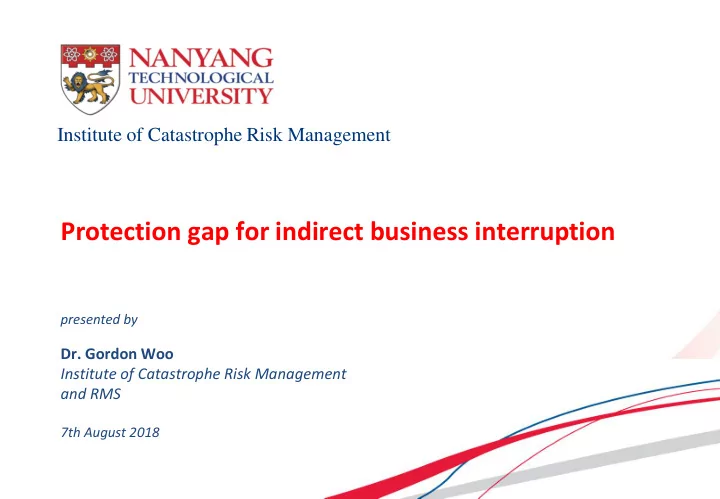 NANYANG
TECHNOLOGICAL
UNIVERSITY

Institute of Catastrophe Risk Management

Protection gap for indirect business interruption

presented by

Dr. Gordon Woo
Institute of Catastrophe Risk Management
and RMS

7th August 2018